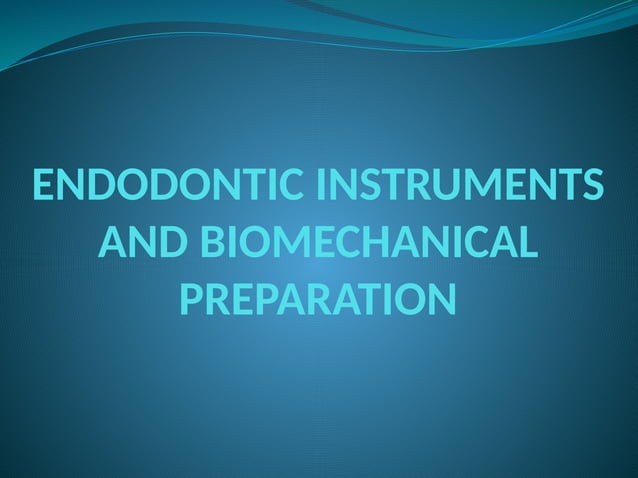 ENDODONTIC INSTRUMENTS AND BIOMECHANICAL PREPARATION